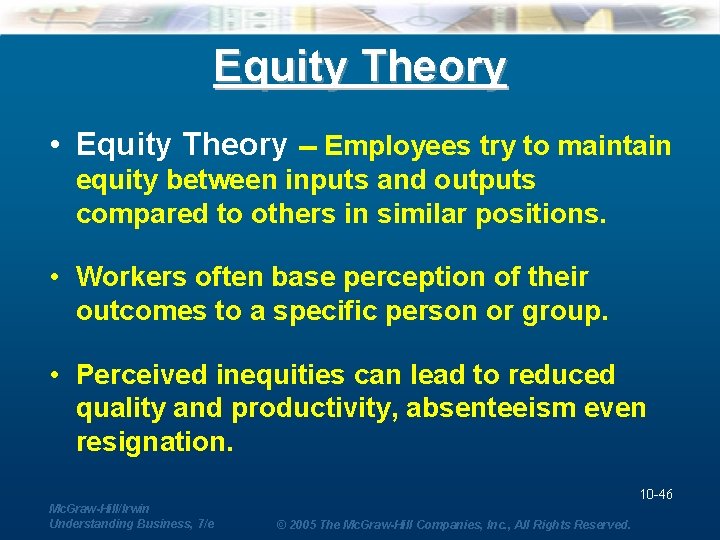 Equity Theory

• Equity Theory – Employees try to maintain equity between inputs and outputs compared to others in similar positions.

• Workers often base perception of their outcomes to a specific person or group.

• Perceived inequities can lead to reduced quality and productivity, absenteeism even resignation.

10-46

McGraw-Hill/Irwin
Understanding Business, 7/e

© 2005 The McGraw-Hill Companies, Inc., All Rights Reserved.